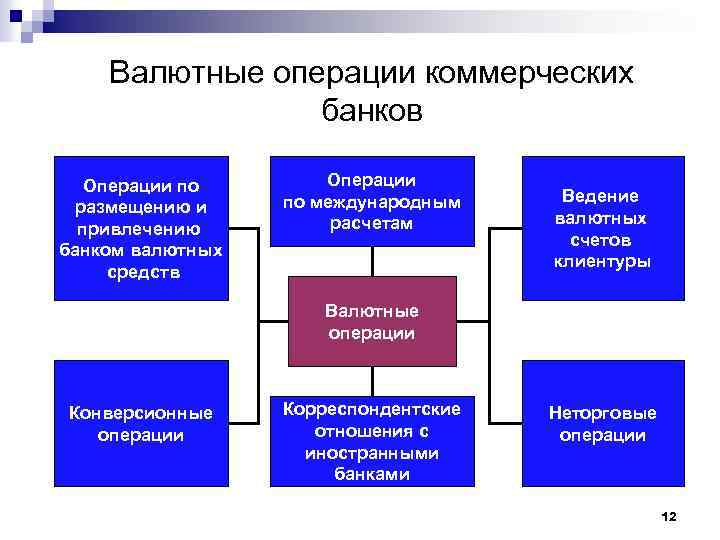 Валютные операции коммерческих банков

Операции по размещению и привлечению банком валютных средств

Операции по международным расчетам

Ведение валютных счетов клиентуры

Валютные операции

Конверсионные операции

Корреспондентские отношения с иностранными банками

Неторговые операции

12